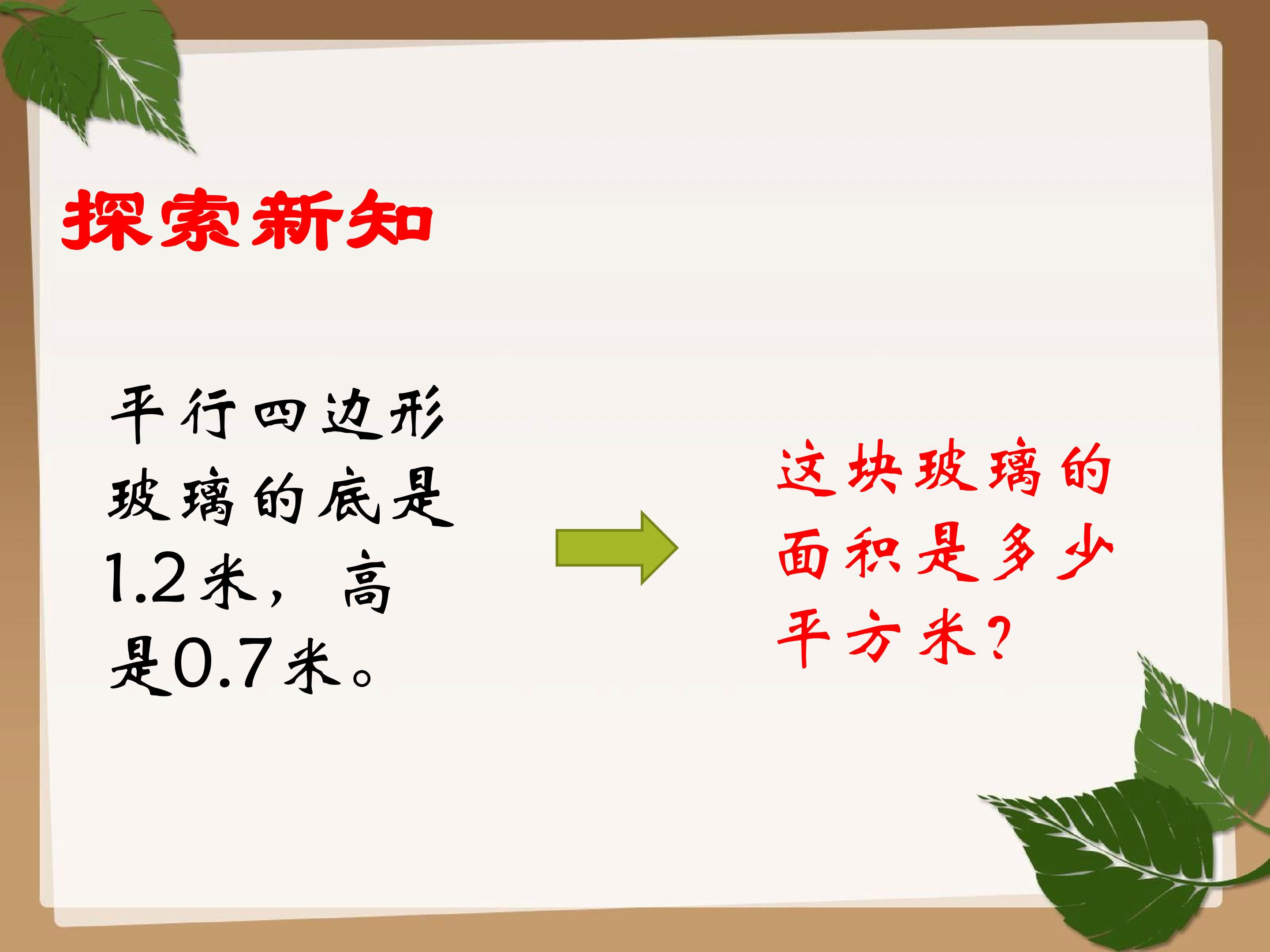 探索新知

平行四边形玻璃的底是1.2米，高是0.7米。

这块玻璃的面积是多少平方米？